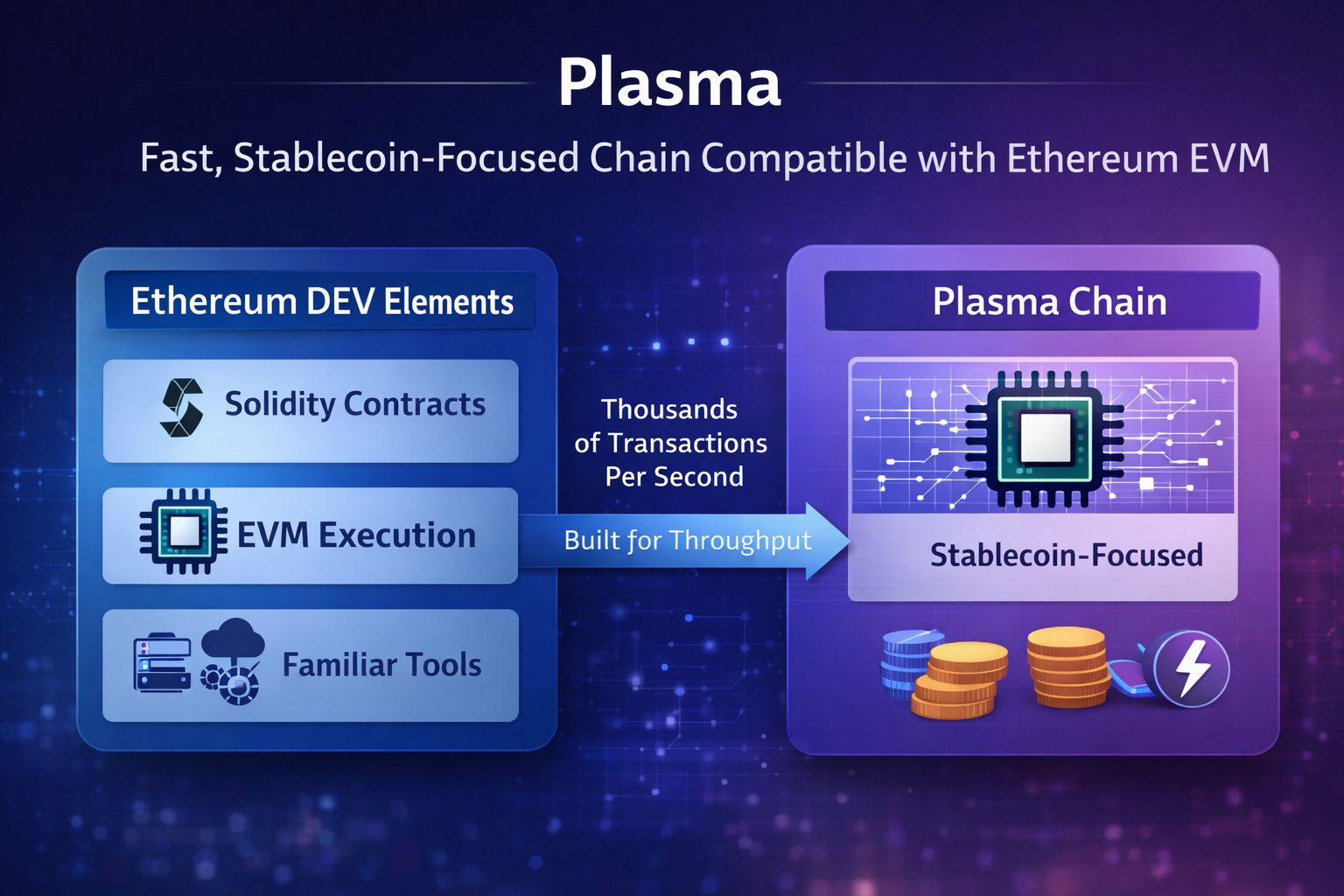 Plasma

Fast, Stablecoin-Focused Chain Compatible with Ethereum EVM

Ethereum DEV Elements

Solidity Contracts

EVM Execution

Familiar Tools

Thousands of Transactions Per Second

Built for Throughput

Plasma Chain

Stablecoin-Focused